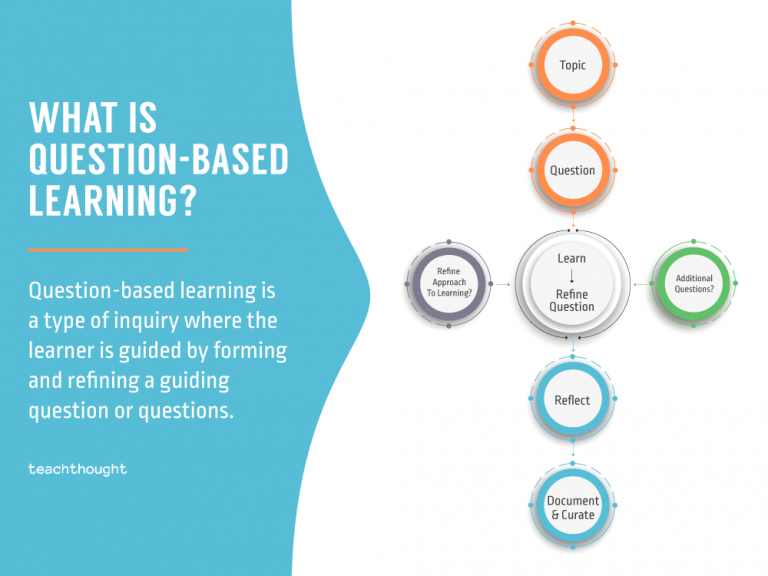 WHAT IS QUESTION-BASED LEARNING?

Question-based learning is a type of inquiry where the learner is guided by forming and refining a guiding question or questions.

teachthought

Topic

Question

Refine Approach To Learning?

Learn
↓
Refine Question

Additional Questions?

Reflect

Document & Curate